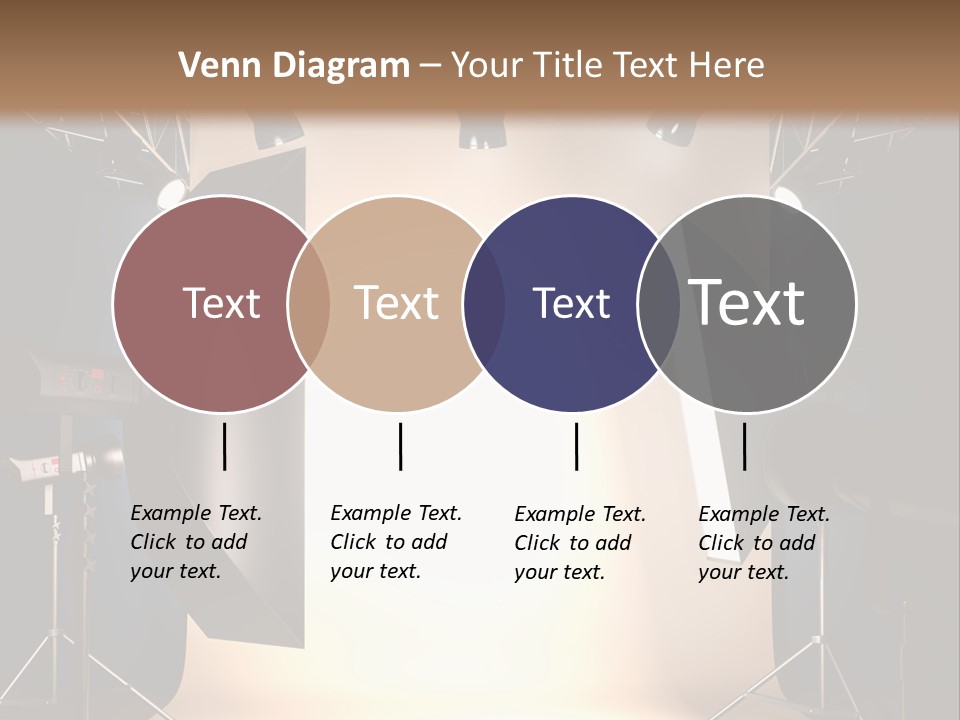 Venn Diagram – Your Title Text Here

Text

Text

Text

Text

Example Text. Click to add your text.

Example Text. Click to add your text.

Example Text. Click to add your text.

Example Text. Click to add your text.